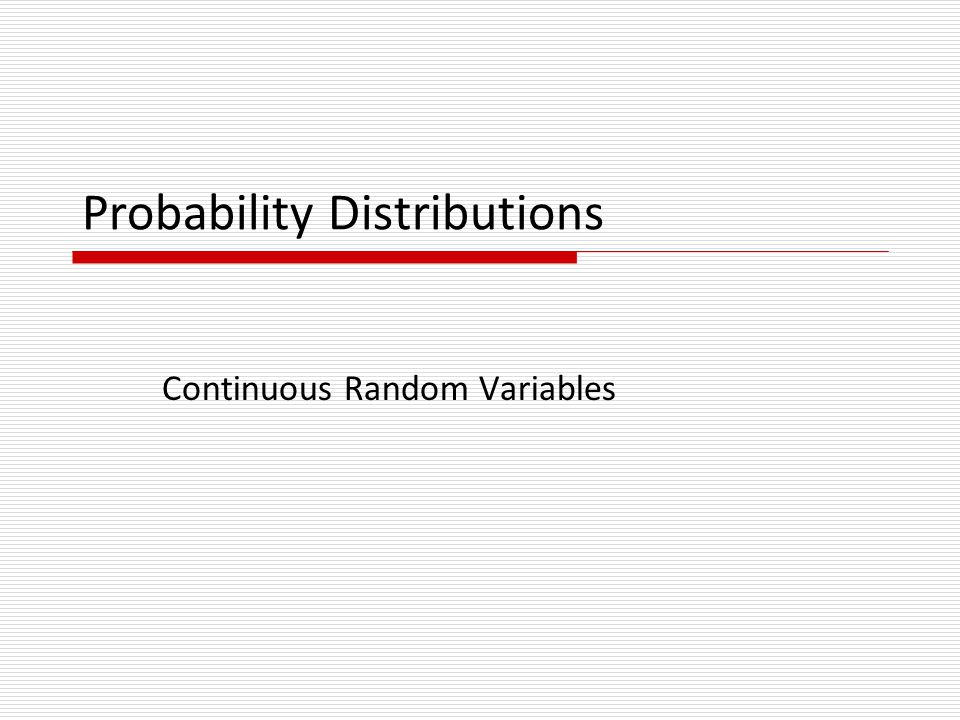 Probability Distributions

Continuous Random Variables